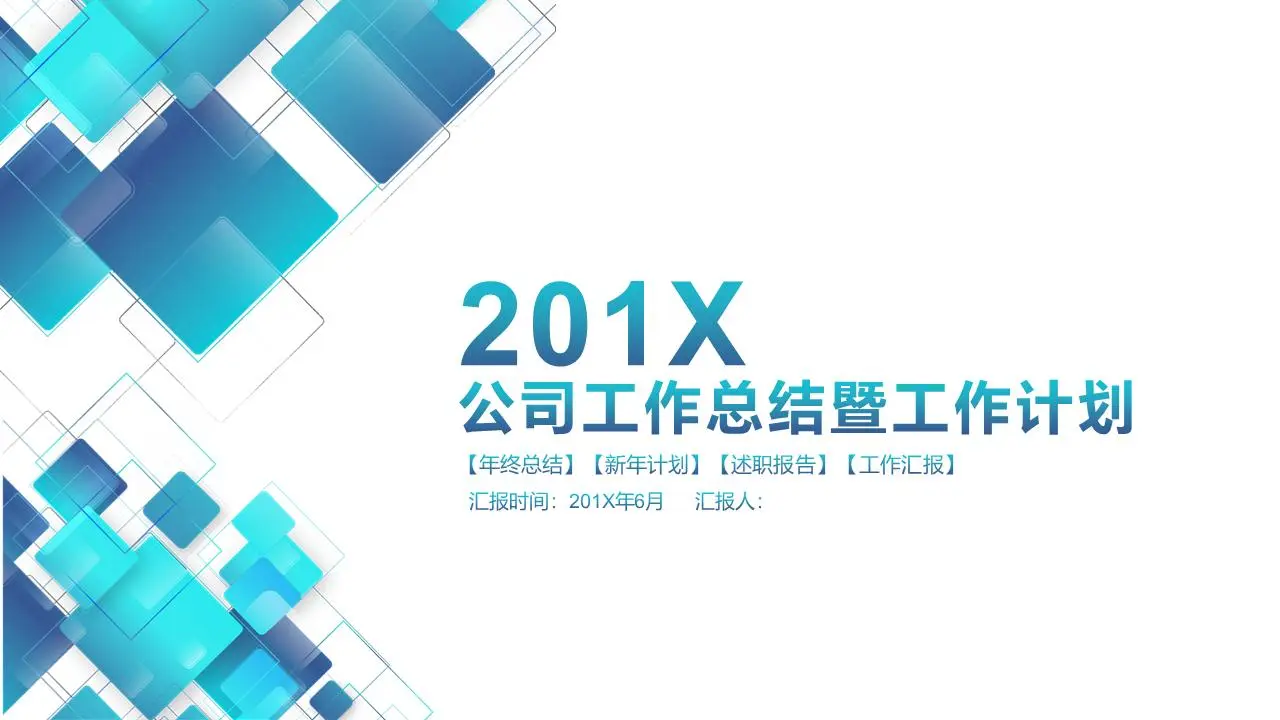 201X
公司工作总结暨工作计划

【年终总结】【新年计划】【述职报告】【工作汇报】

汇报时间：201X年6月 汇报人：